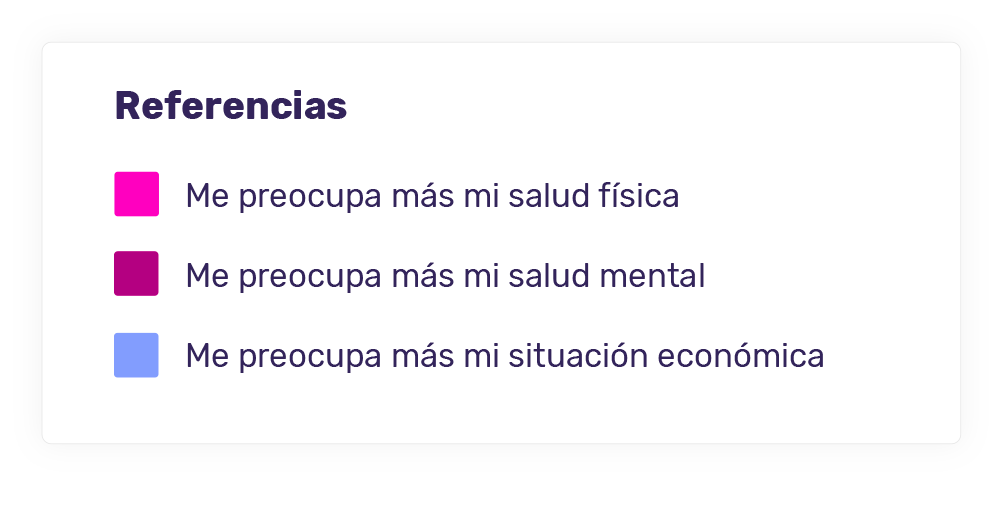 Referencias

Me preocupa más mi salud física

Me preocupa más mi salud mental

Me preocupa más mi situación económica